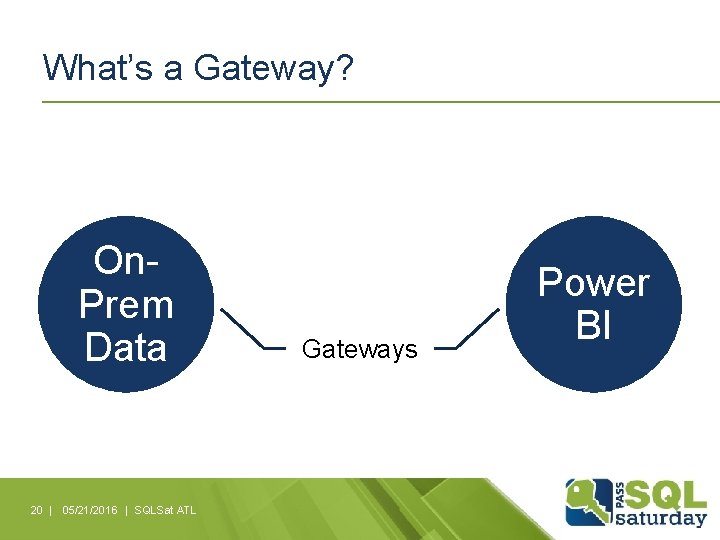 What's a Gateway?

On-Prem Data

Gateways

Power BI

20 | 05/21/2016 | SQLSat ATL

PASS SQL saturday